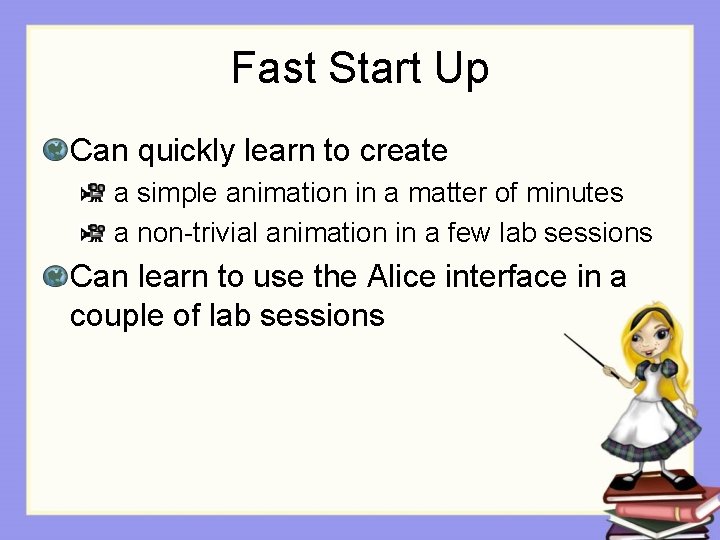 Fast Start Up

Can quickly learn to create

a simple animation in a matter of minutes

a non-trivial animation in a few lab sessions

Can learn to use the Alice interface in a couple of lab sessions